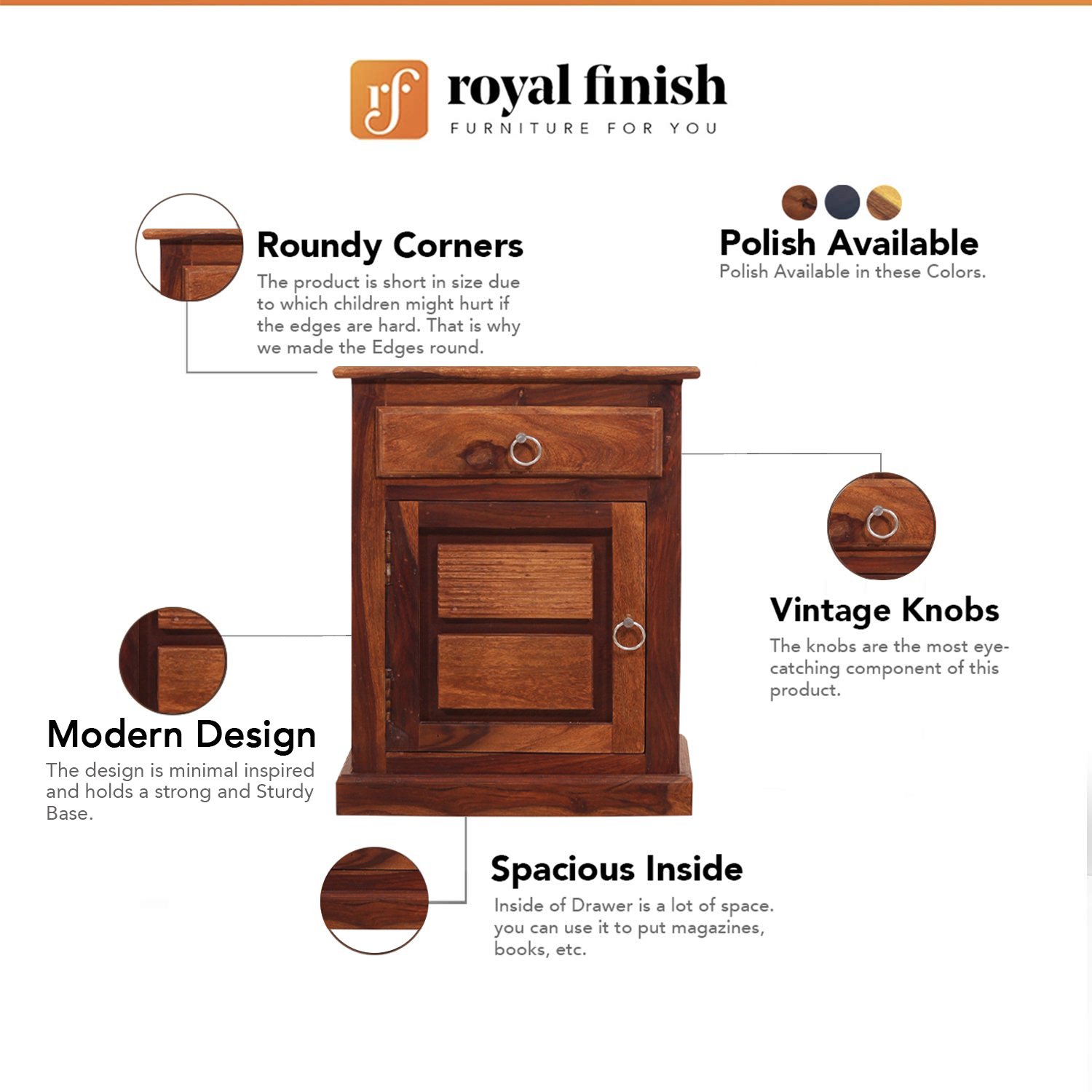 rf

royal finish
FURNITURE FOR YOU

Roundy Corners
The product is short in size due to which children might hurt if the edges are hard. That is why we made the Edges round.

Polish Available
Polish Available in these Colors.

Vintage Knobs
The knobs are the most eye-catching component of this product.

Modern Design
The design is minimal inspired and holds a strong and Sturdy Base.

Spacious Inside
Inside of Drawer is a lot of space. you can use it to put magazines, books, etc.